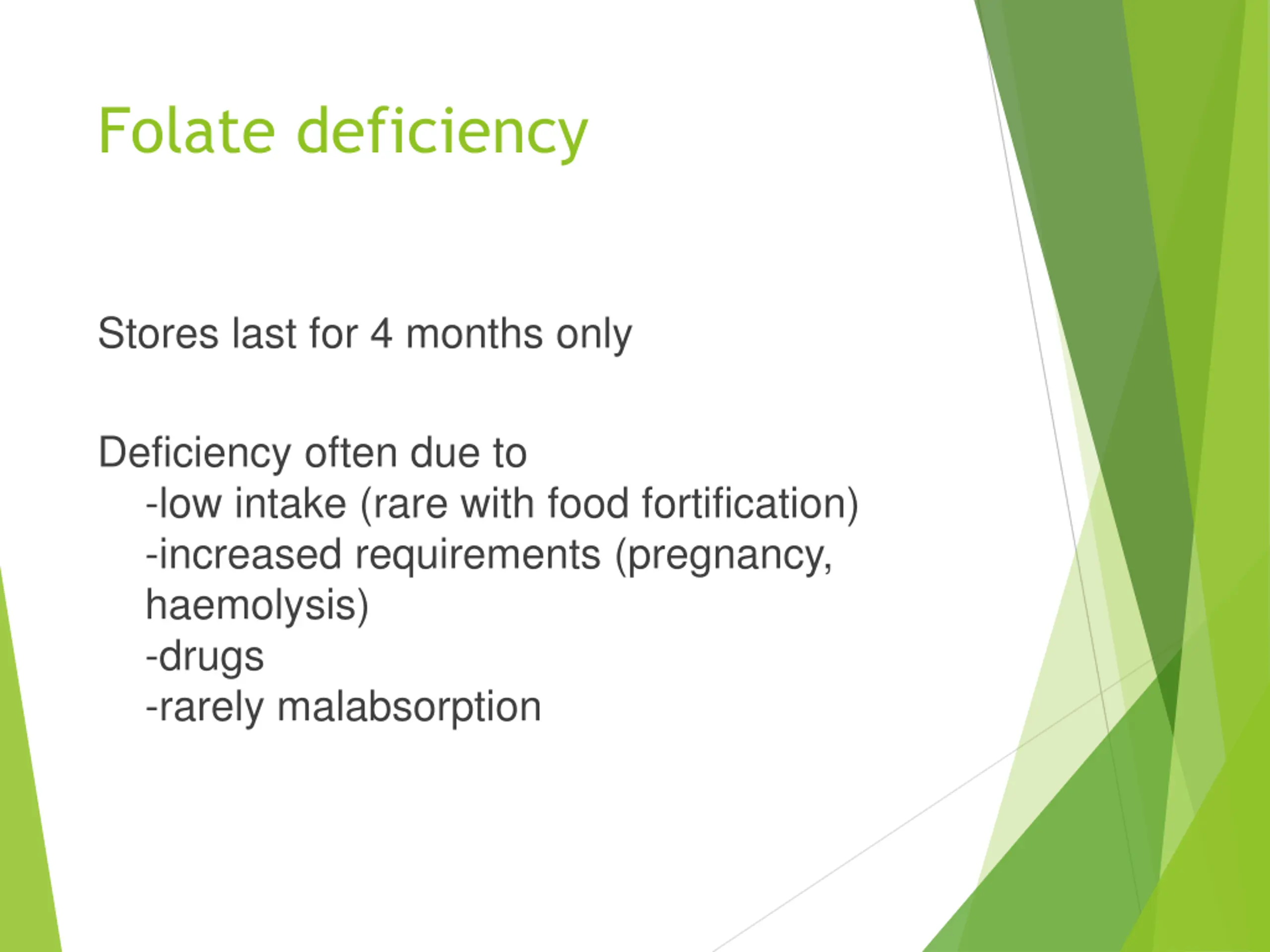 Folate deficiency

Stores last for 4 months only

Deficiency often due to
-low intake (rare with food fortification)
-increased requirements (pregnancy, haemolysis)
-drugs
-rarely malabsorption